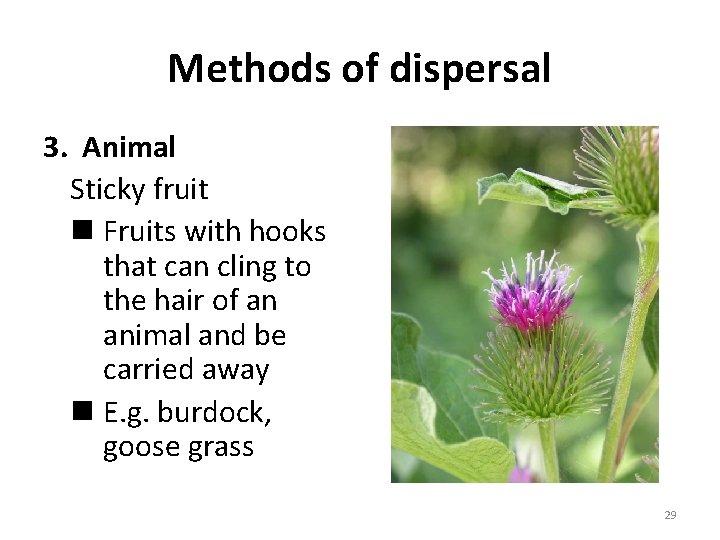 Methods of dispersal

3. Animal

Sticky fruit

■ Fruits with hooks that can cling to the hair of an animal and be carried away

■ E.g. burdock, goose grass

29